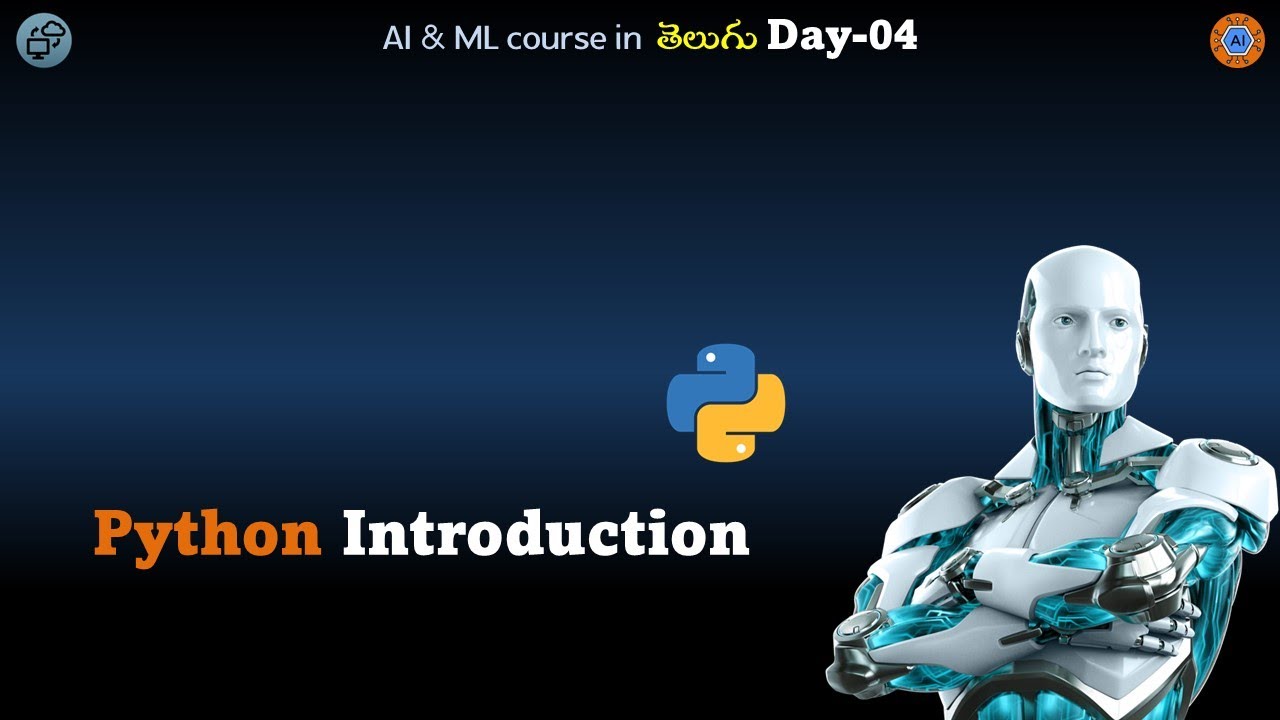 AI & ML course in తెలుగు Day-04

AI

Python Introduction